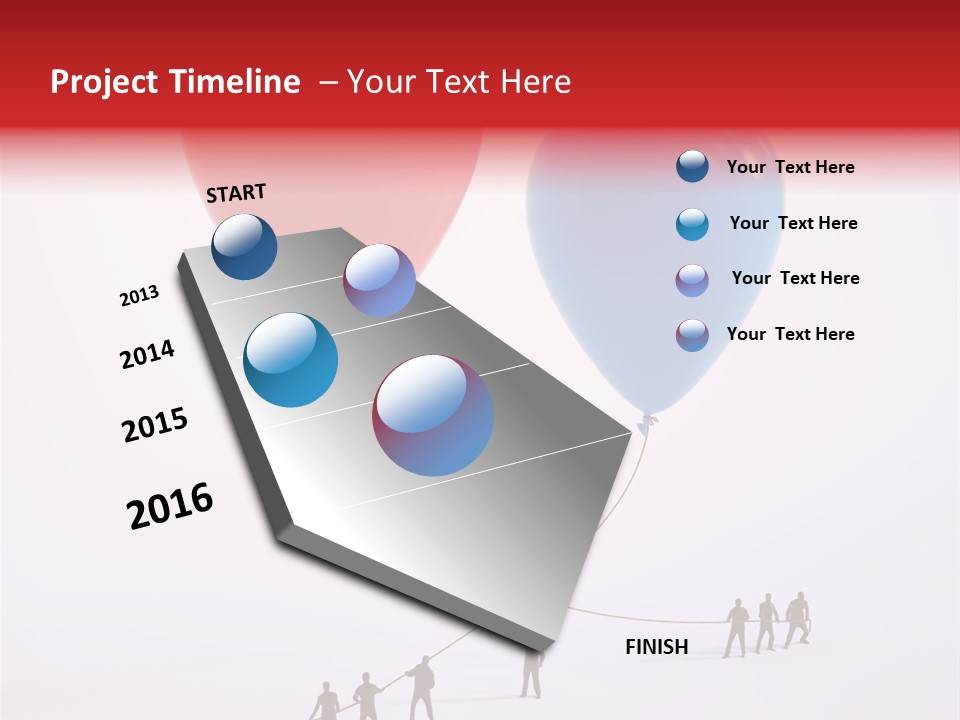 Project Timeline – Your Text Here

START

2013

2014

2015

2016

Your Text Here

Your Text Here

Your Text Here

Your Text Here

FINISH